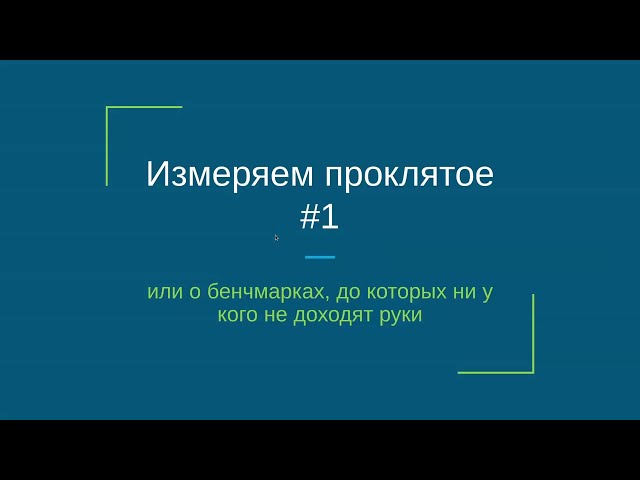 Измеряем проклятое #1

или о бенчмарках, до которых ни у кого не доходят руки